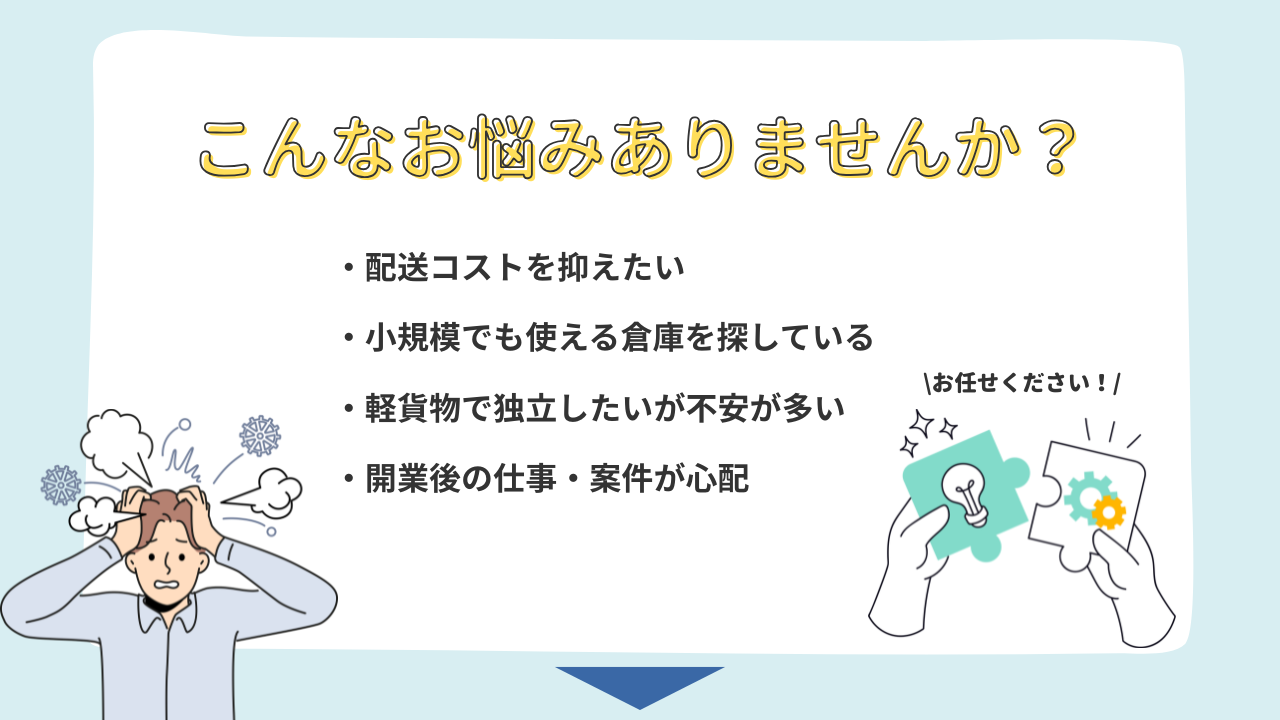 こんなお悩みありませんか？

・配送コストを抑えたい

・小規模でも使える倉庫を探している

・軽貨物で独立したいが不安が多い

・開業後の仕事・案件が心配

\お任せください！/